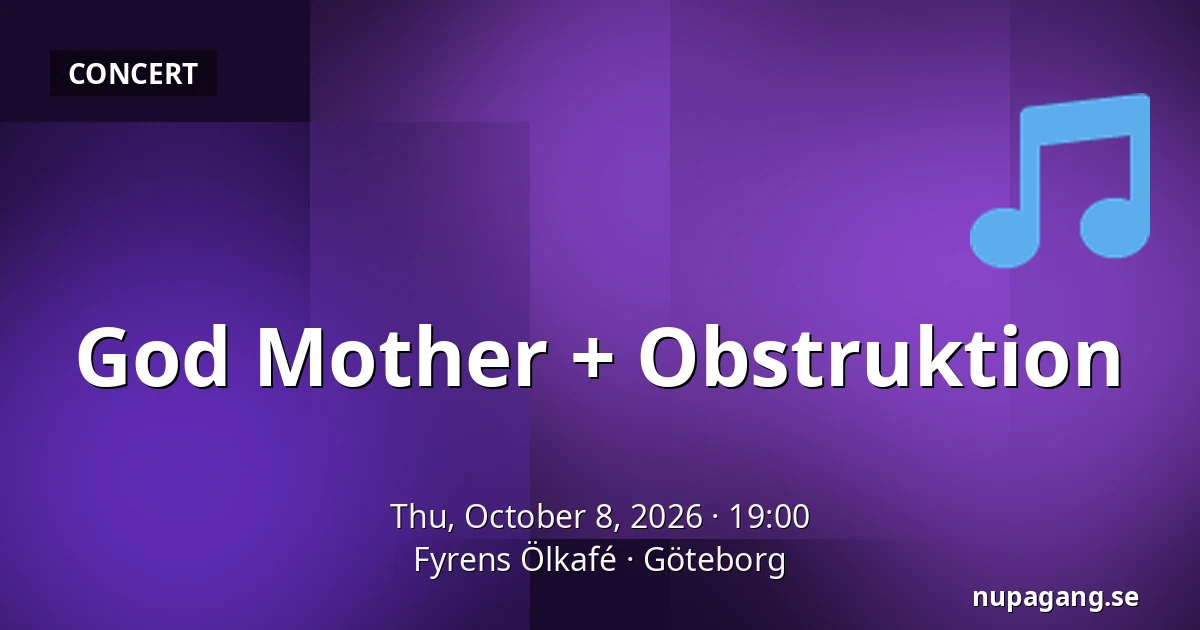 CONCERT

God Mother + Obstruktion

Thu, October 8, 2026 · 19:00
Fyrens Ölkafé · Göteborg

nupagang.se